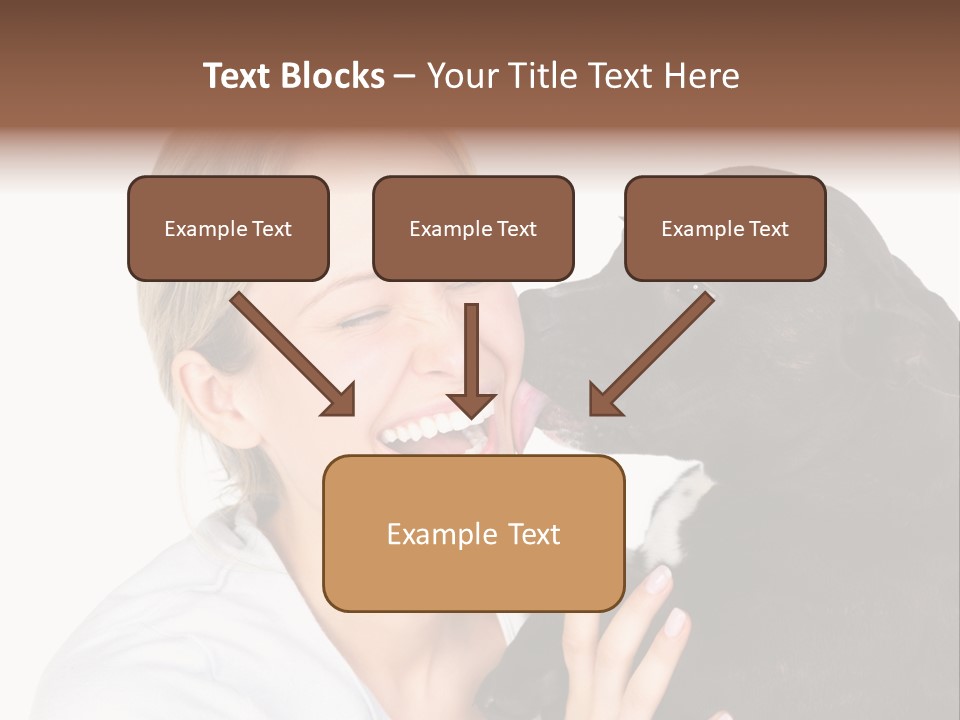 Text Blocks – Your Title Text Here

Example Text

Example Text

Example Text

Example Text